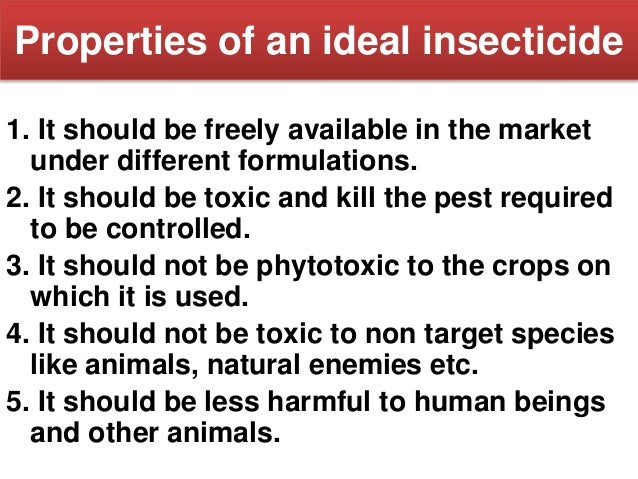 Properties of an ideal insecticide

1. It should be freely available in the market under different formulations.

2. It should be toxic and kill the pest required to be controlled.

3. It should not be phytotoxic to the crops on which it is used.

4. It should not be toxic to non target species like animals, natural enemies etc.

5. It should be less harmful to human beings and other animals.